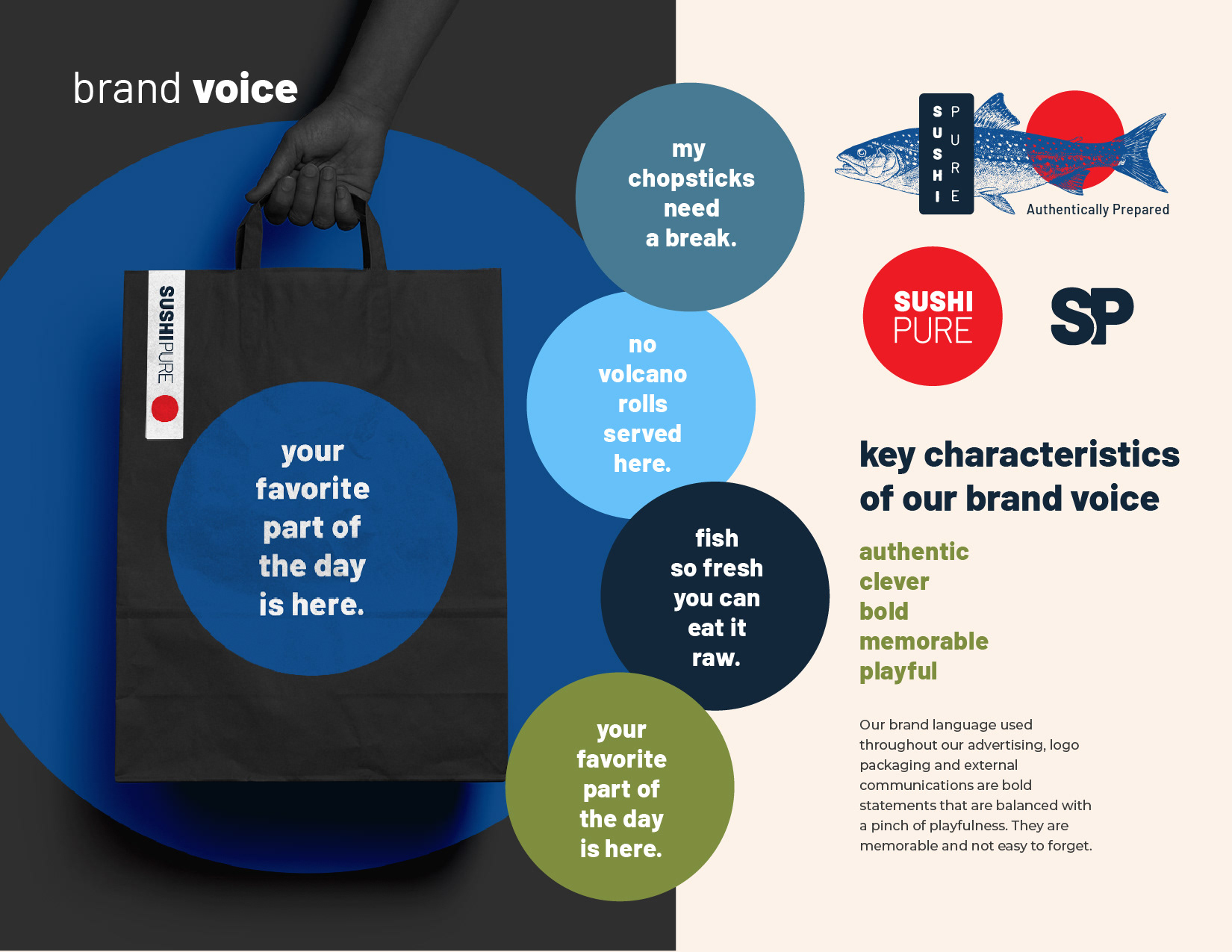 brand voice

SUSHIPURE

your favorite part of the day is here.

my chopsticks need a break.

no volcano rolls served here.

fish so fresh you can eat it raw.

your favorite part of the day is here.

SUSHI PURE

Authentically Prepared

SUSHI PURE

SP

key characteristics of our brand voice

authentic
clever
bold
memorable
playful

Our brand language used throughout our advertising, logo packaging and external communications are bold statements that are balanced with a pinch of playfulness. They are memorable and not easy to forget.